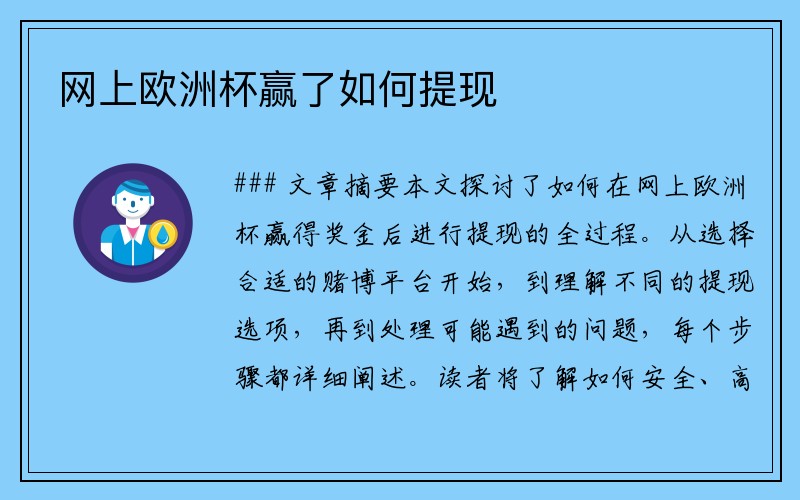 网上欧洲杯赢了如何提现

### 文章摘要本文探讨了如何在网上欧洲杯赢得奖金后进行提现的全过程。从选择合适的赌博平台开始，到理解不同的提现选项，再到处理可能遇到的问题，每个步骤都详细阐述。读者将了解如何安全、高